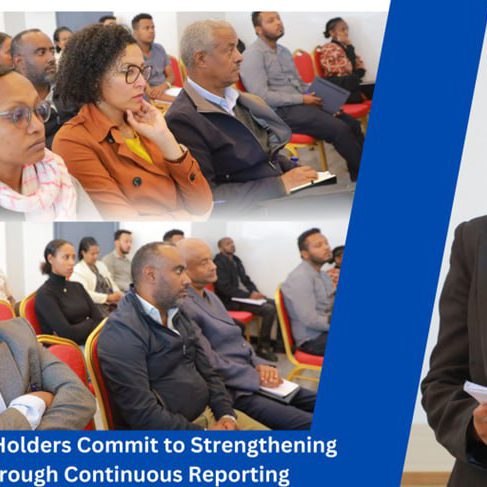 Holders Commit to Strengthening
rough Continuous Reporting